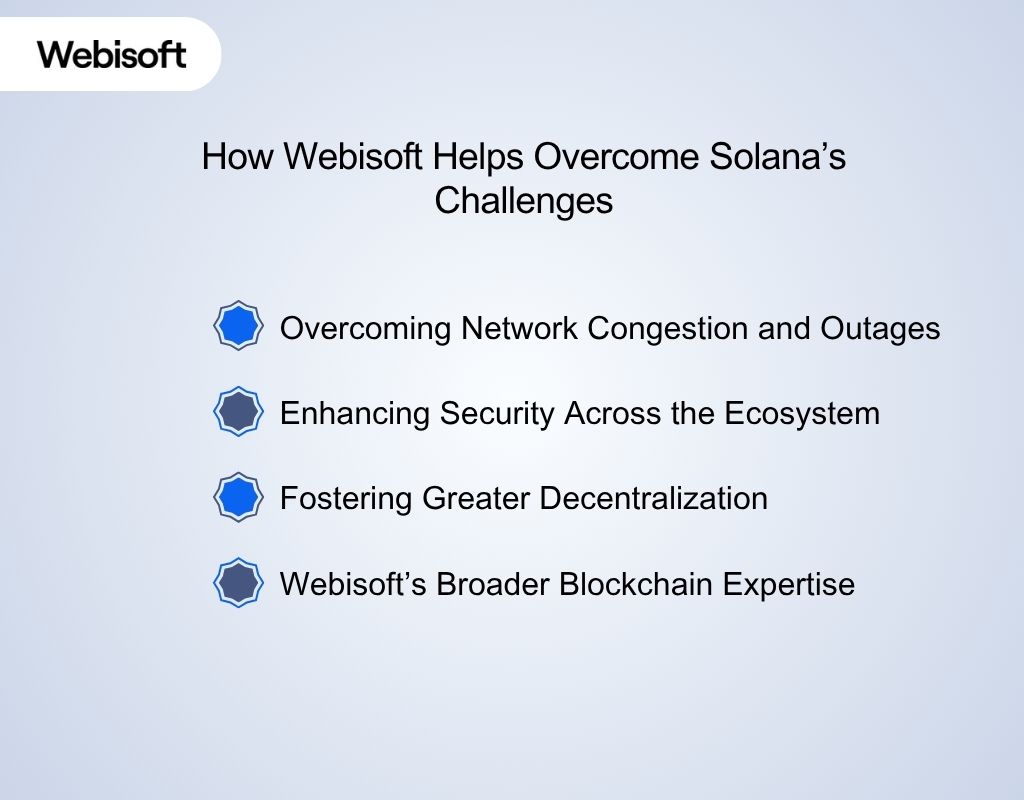 Webisoft

How Webisoft Helps Overcome Solana’s Challenges

Overcoming Network Congestion and Outages

Enhancing Security Across the Ecosystem

Fostering Greater Decentralization

Webisoft’s Broader Blockchain Expertise